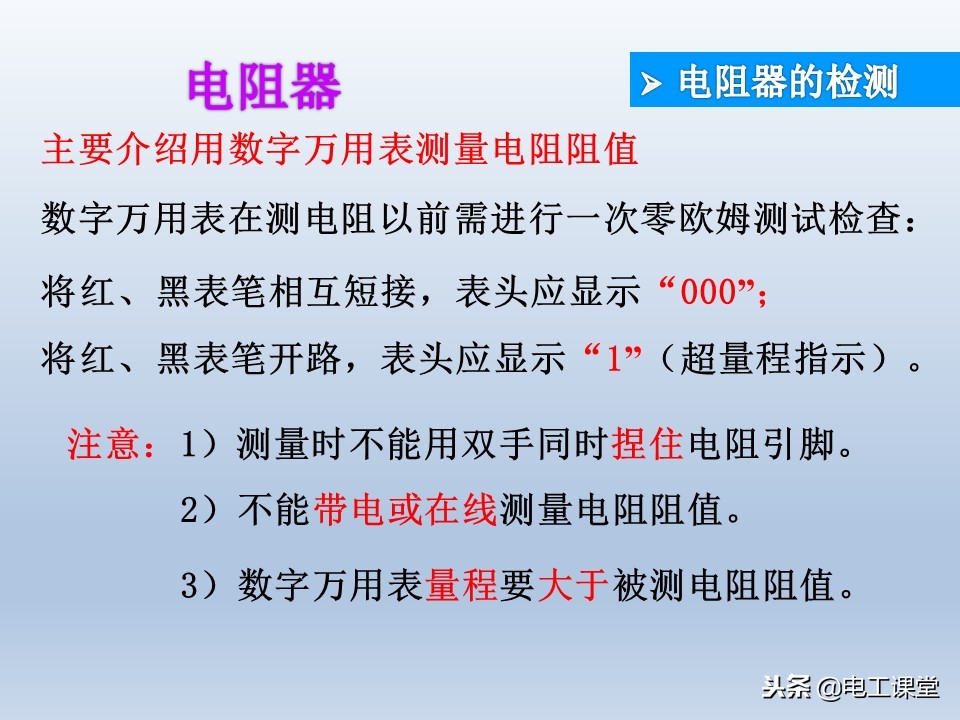 电阻器

➢ 电阻器的检测

主要介绍用数字万用表测量电阻阻值

数字万用表在测电阻以前需进行一次零欧姆测试检查：

将红、黑表笔相互短接，表头应显示“000”；

将红、黑表笔开路，表头应显示“1”（超量程指示）。

注意：1）测量时不能用双手同时捏住电阻引脚。

2）不能带电或在线测量电阻阻值。

3）数字万用表量程要大于被测电阻阻值。

头条 @电工课堂